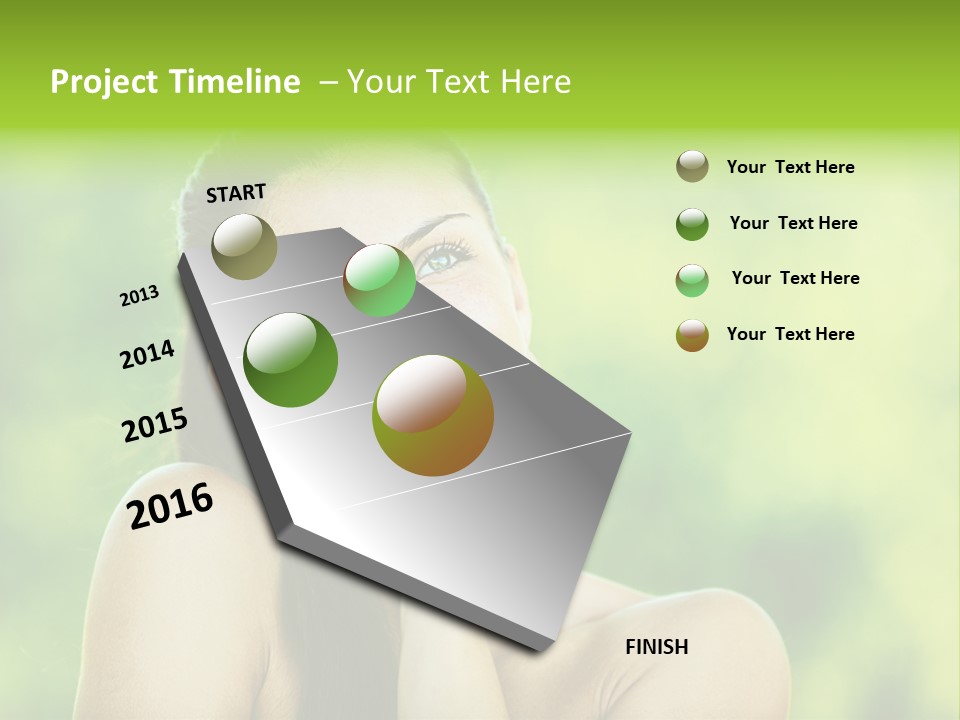 Project Timeline – Your Text Here

START

2013

2014

2015

2016

FINISH

Your Text Here

Your Text Here

Your Text Here

Your Text Here